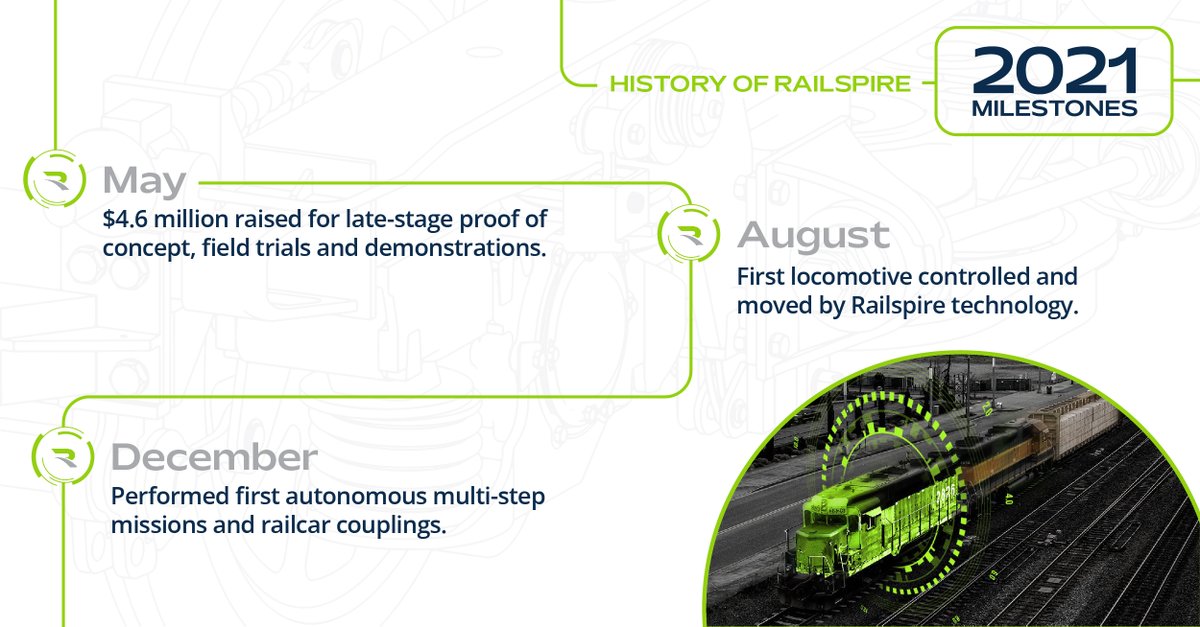 HISTORY OF RAILSPIRE

2021 MILESTONES

May
$4.6 million raised for late-stage proof of concept, field trials and demonstrations.

August
First locomotive controlled and moved by Railspire technology.

December
Performed first autonomous multi-step missions and railcar couplings.